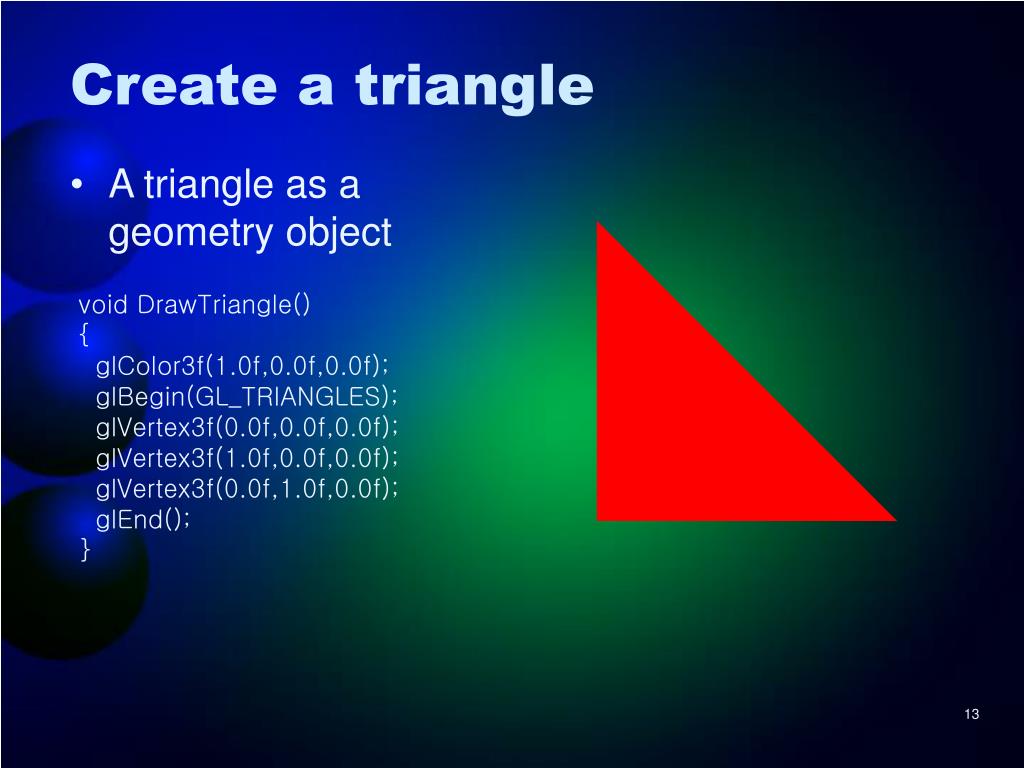 Create a triangle

• A triangle as a geometry object

void DrawTriangle()
{
glColor3f(1.0f,0.0f,0.0f);
glBegin(GL_TRIANGLES);
glVertex3f(0.0f,0.0f,0.0f);
glVertex3f(1.0f,0.0f,0.0f);
glVertex3f(0.0f,1.0f,0.0f);
glEnd();
}

13